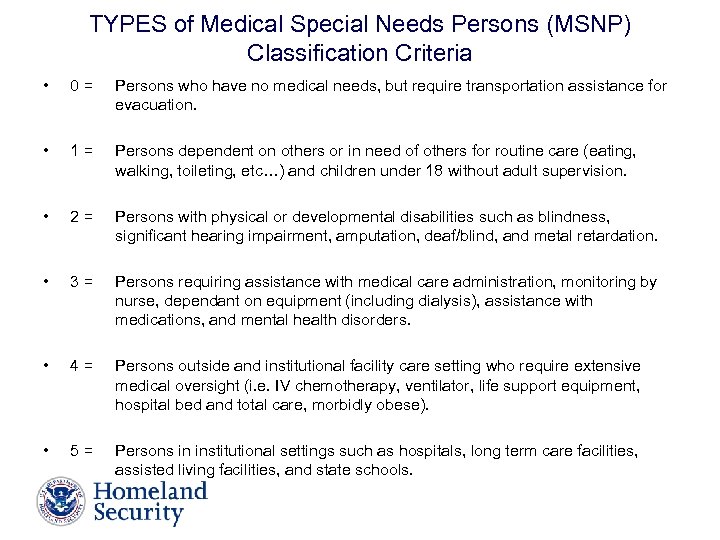 TYPES of Medical Special Needs Persons (MSNP) Classification Criteria

• 0 = Persons who have no medical needs, but require transportation assistance for evacuation.

• 1 = Persons dependent on others or in need of others for routine care (eating, walking, toileting, etc…) and children under 18 without adult supervision.

• 2 = Persons with physical or developmental disabilities such as blindness, significant hearing impairment, amputation, deaf/blind, and metal retardation.

• 3 = Persons requiring assistance with medical care administration, monitoring by nurse, dependant on equipment (including dialysis), assistance with medications, and mental health disorders.

• 4 = Persons outside and institutional facility care setting who require extensive medical oversight (i.e. IV chemotherapy, ventilator, life support equipment, hospital bed and total care, morbidly obese).

• 5 = Persons in institutional settings such as hospitals, long term care facilities, assisted living facilities, and state schools.

Homeland Security